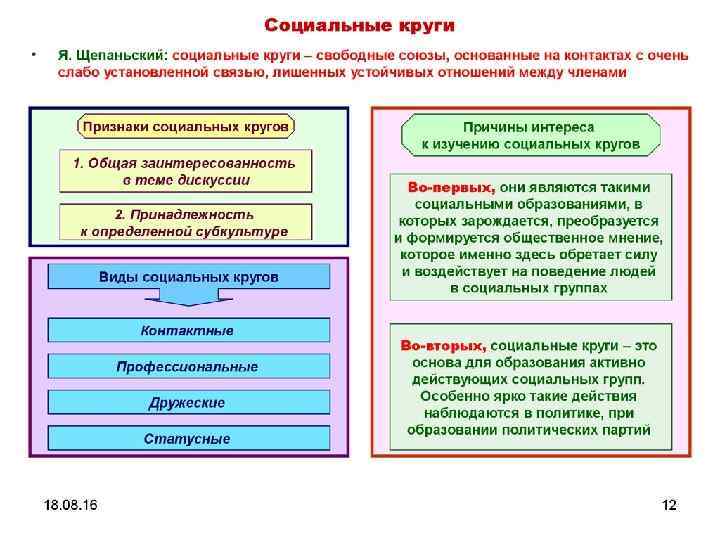 Социальные круги

• Я. Щепаньский: социальные круги – свободные союзы, основанные на контактах с очень слабо установленной связью, лишенных устойчивых отношений между членами

Признаки социальных кругов

1. Общая заинтересованность в теме дискуссии

2. Принадлежность к определенной субкультуре

Виды социальных кругов

Контактные

Профессиональные

Дружеские

Статусные

Причины интереса к изучению социальных кругов

Во-первых, они являются такими социальными образованиями, в которых зарождается, преобразуется и формируется общественное мнение, которое именно здесь обретает силу и воздействует на поведение людей в социальных группах

Во-вторых, социальные круги – это основа для образования активно действующих социальных групп. Особенно ярко такие действия наблюдаются в политике, при образовании политических партий

18.08.16

12